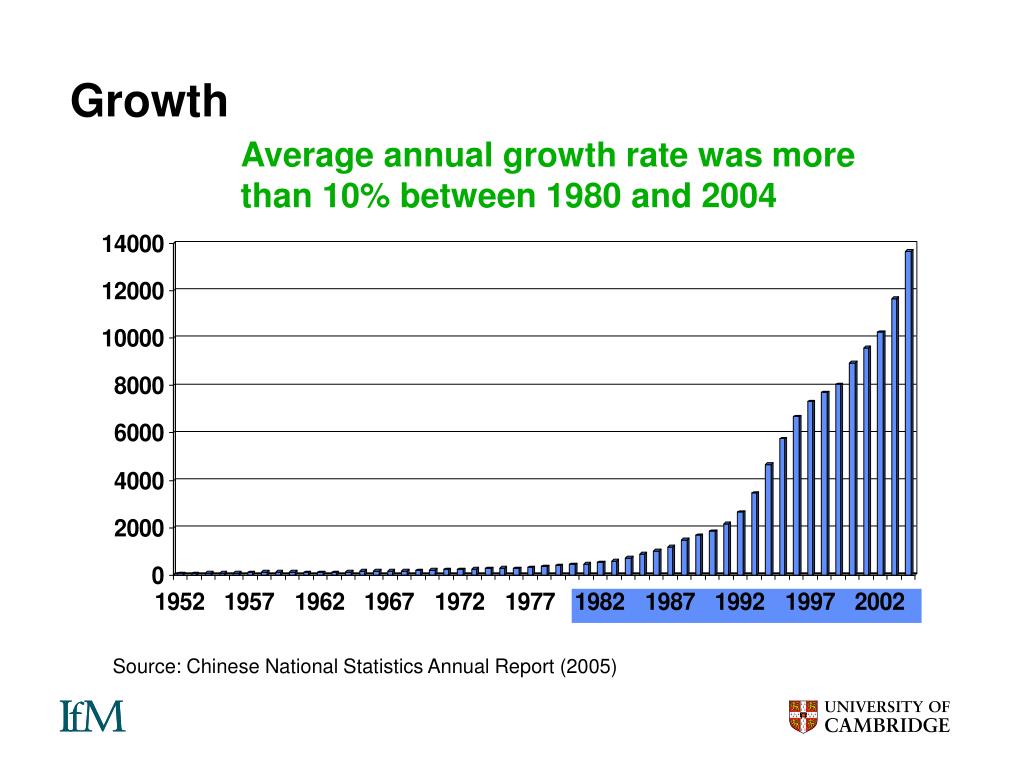 Growth

Average annual growth rate was more than 10% between 1980 and 2004

14000
12000
10000
8000
6000
4000
2000
0

1952 1957 1962 1967 1972 1977 1982 1987 1992 1997 2002

Source: Chinese National Statistics Annual Report (2005)

IfM

UNIVERSITY OF CAMBRIDGE